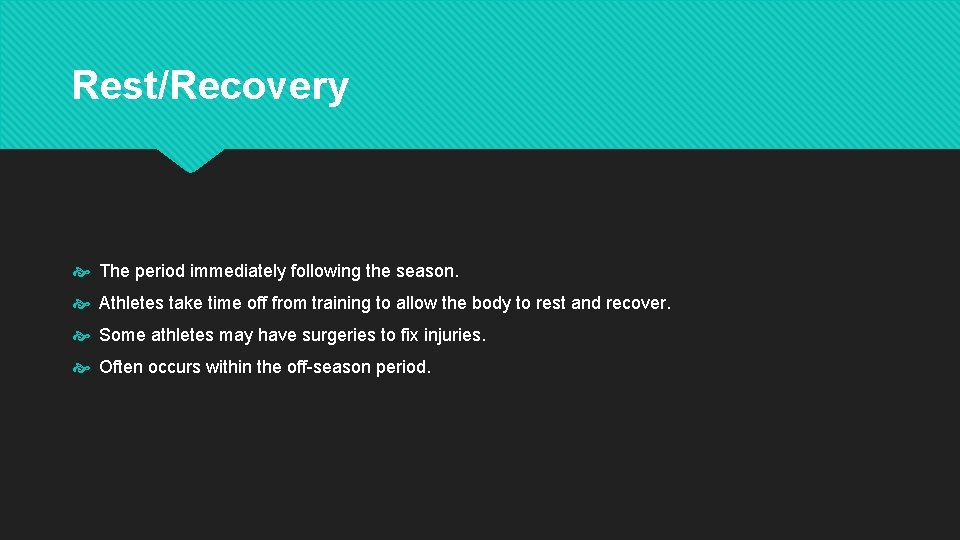 Rest/Recovery

The period immediately following the season.

Athletes take time off from training to allow the body to rest and recover.

Some athletes may have surgeries to fix injuries.

Often occurs within the off-season period.